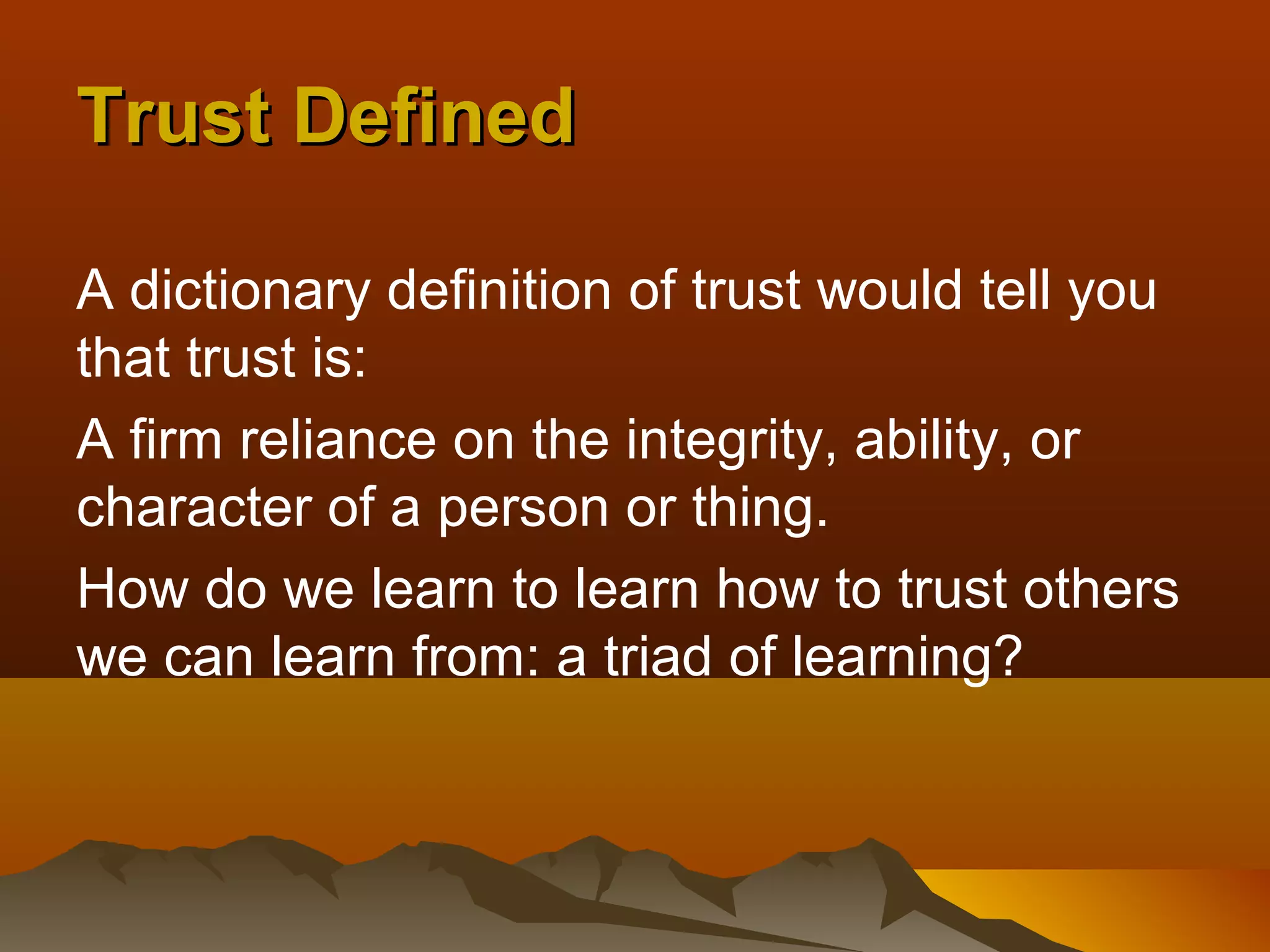 Trust Defined

A dictionary definition of trust would tell you that trust is:

A firm reliance on the integrity, ability, or character of a person or thing.

How do we learn to learn how to trust others we can learn from: a triad of learning?